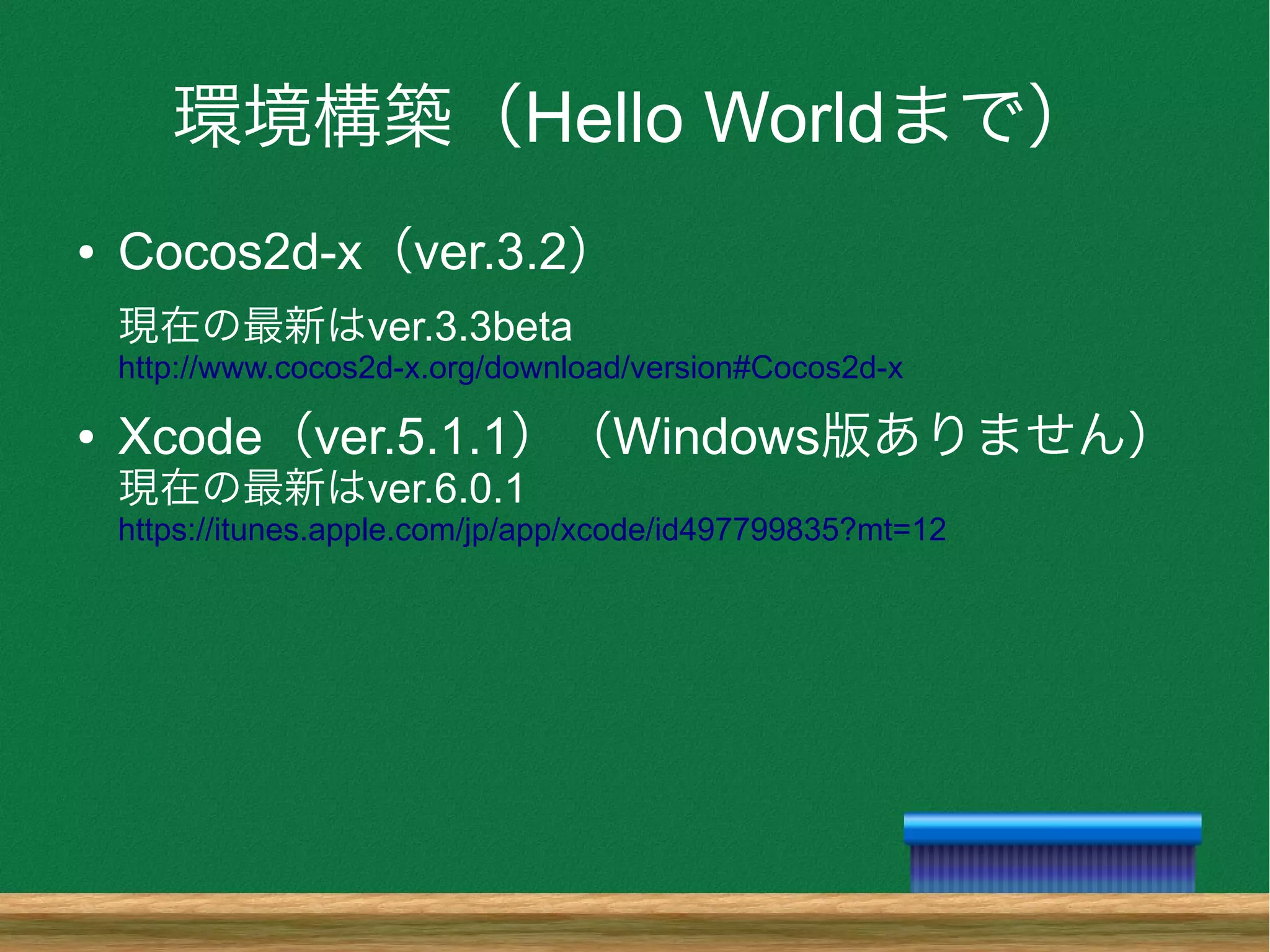 環境構築（Hello Worldまで）

• Cocos2d-x（ver.3.2）

現在の最新はver.3.3beta
http://www.cocos2d-x.org/download/version#Cocos2d-x

• Xcode（ver.5.1.1）（Windows版ありません）
現在の最新はver.6.0.1
https://itunes.apple.com/jp/app/xcode/id497799835?mt=12